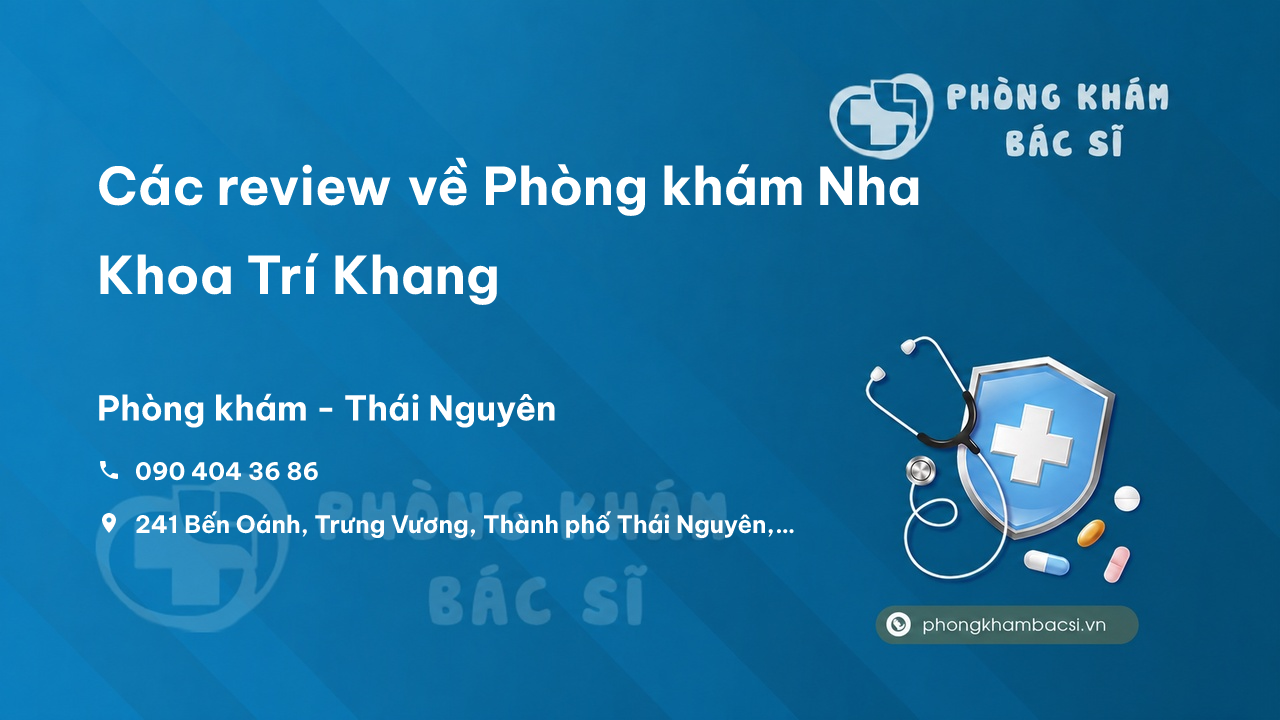 PHÒNG KHÁM
BÁC SĨ

Các review về Phòng khám Nha Khoa Trí Khang

Phòng khám - Thái Nguyên

090 404 36 86

241 Bến Oánh, Trưng Vương, Thành phố Thái Nguyên,...

PHÒNG KHÁM
BÁC SĨ

phongkhambacsi.vn